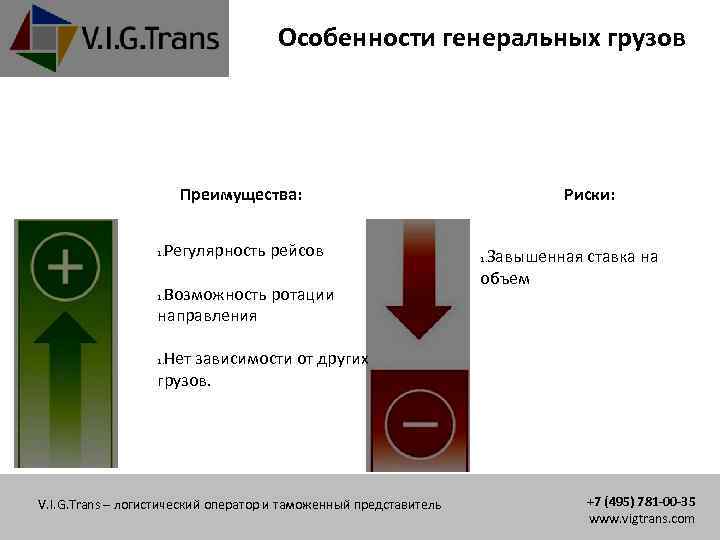 V.I.G.Trans

Особенности генеральных грузов

Преимущества:

1.Регулярность рейсов

1.Возможность ротации направления

1.Нет зависимости от других грузов.

Риски:

1.Завышенная ставка на объем

V.I.G.Trans – логистический оператор и таможенный представитель

+7 (495) 781-00-35
www.vigtrans.com